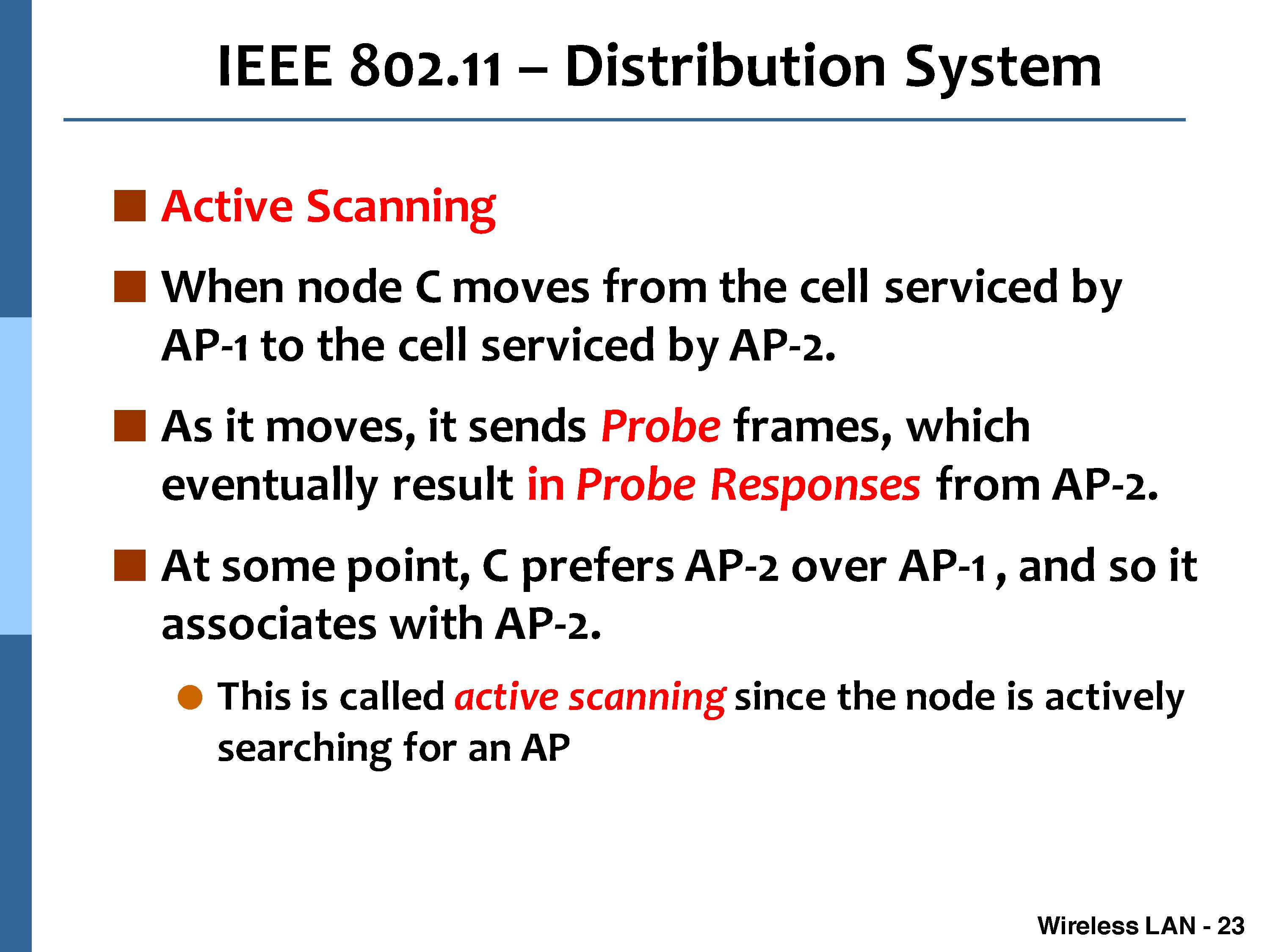 IEEE 802.11 – Distribution System

Active Scanning

When node C moves from the cell serviced by AP-1 to the cell serviced by AP-2.

As it moves, it sends Probe frames, which eventually result in Probe Responses from AP-2.

At some point, C prefers AP-2 over AP-1 , and so it associates with AP-2.

This is called active scanning since the node is actively searching for an AP

Wireless LAN - 23